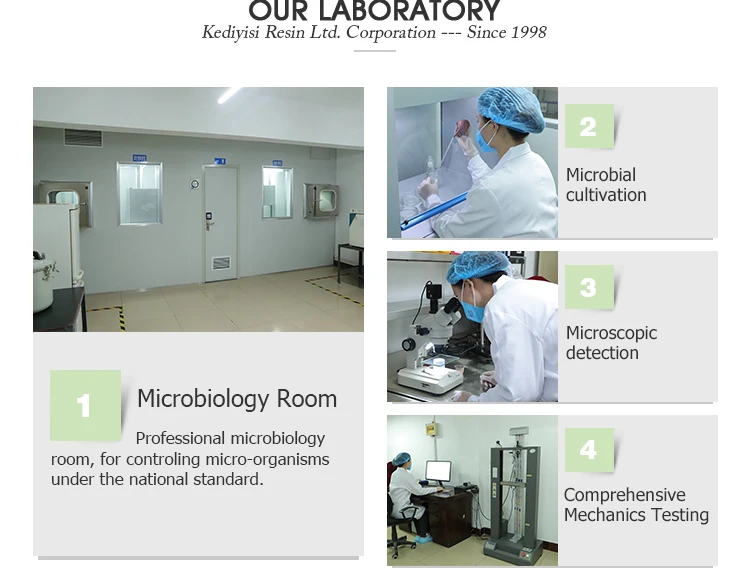 OUR LABORATORY
Kediyisi Resin Ltd. Corporation --- Since 1998

1
Microbiology Room
Professional microbiology room, for controling micro-organisms under the national standard.

2
Microbial cultivation

3
Microscopic detection

4
Comprehensive Mechanics Testing